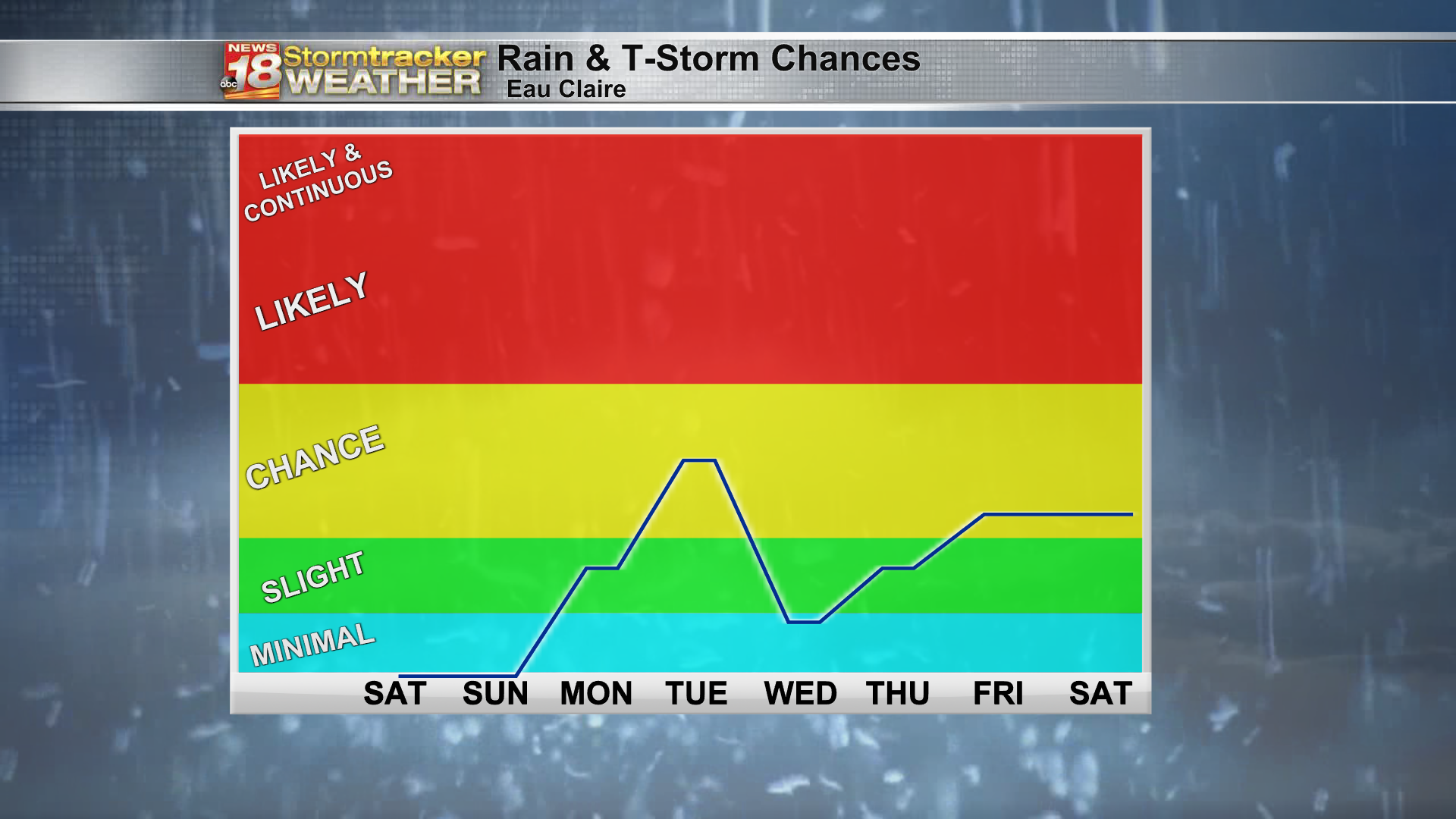 NEWS 18 abc Stormtracker WEATHER Rain & T-Storm Chances
Eau Claire

LIKELY & CONTINUOUS

LIKELY

CHANCE

SLIGHT

MINIMAL

SAT SUN MON TUE WED THU FRI SAT